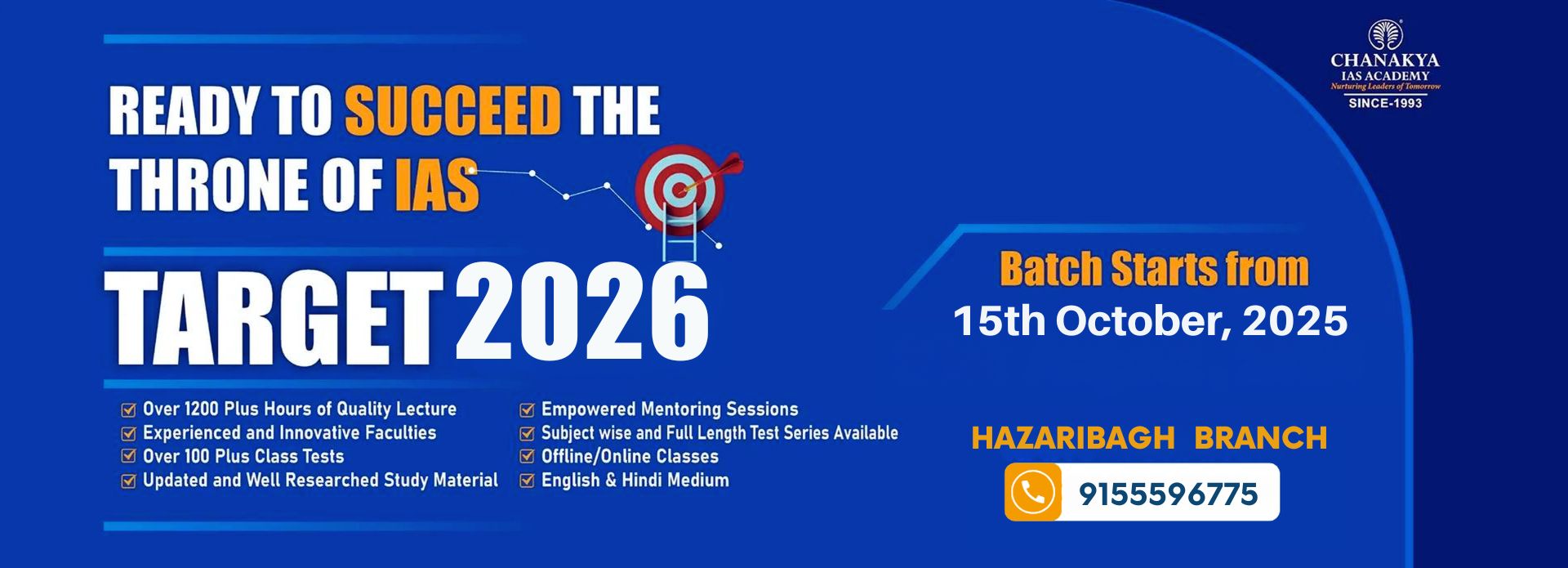 CHANAKYA
IAS ACADEMY
Nurturing Leaders of Tomorrow
SINCE-1993

READY TO SUCCEED THE THRONE OF IAS

TARGET 2026

Over 1200 Plus Hours of Quality Lecture
Experienced and Innovative Faculties
Over 100 Plus Class Tests
Updated and Well Researched Study Material

Empowered Mentoring Sessions
Subject wise and Full Length Test Series Available
Offline/Online Classes
English & Hindi Medium

Batch Starts from
15th October, 2025

HAZARIBAGH BRANCH
9155596775